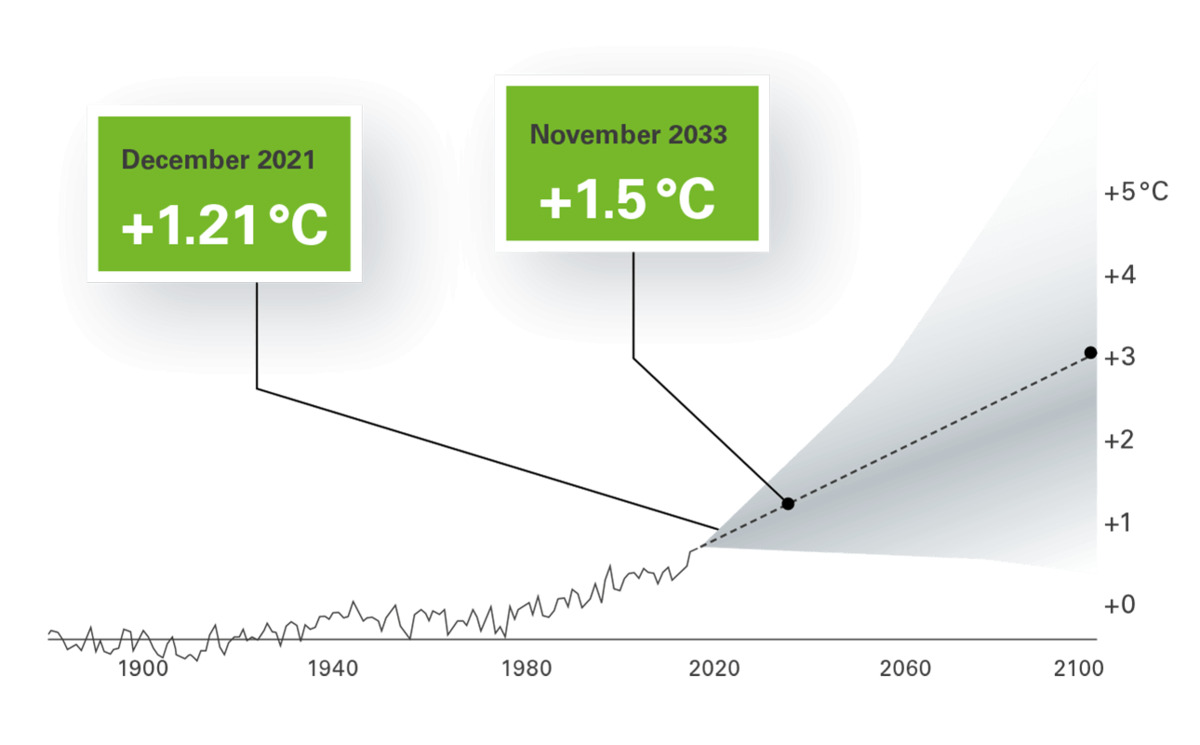 December 2021
+1.21 °C

November 2033
+1.5 °C

+5 °C
+4
+3
+2
+1
+0

1900
1940
1980
2020
2060
2100